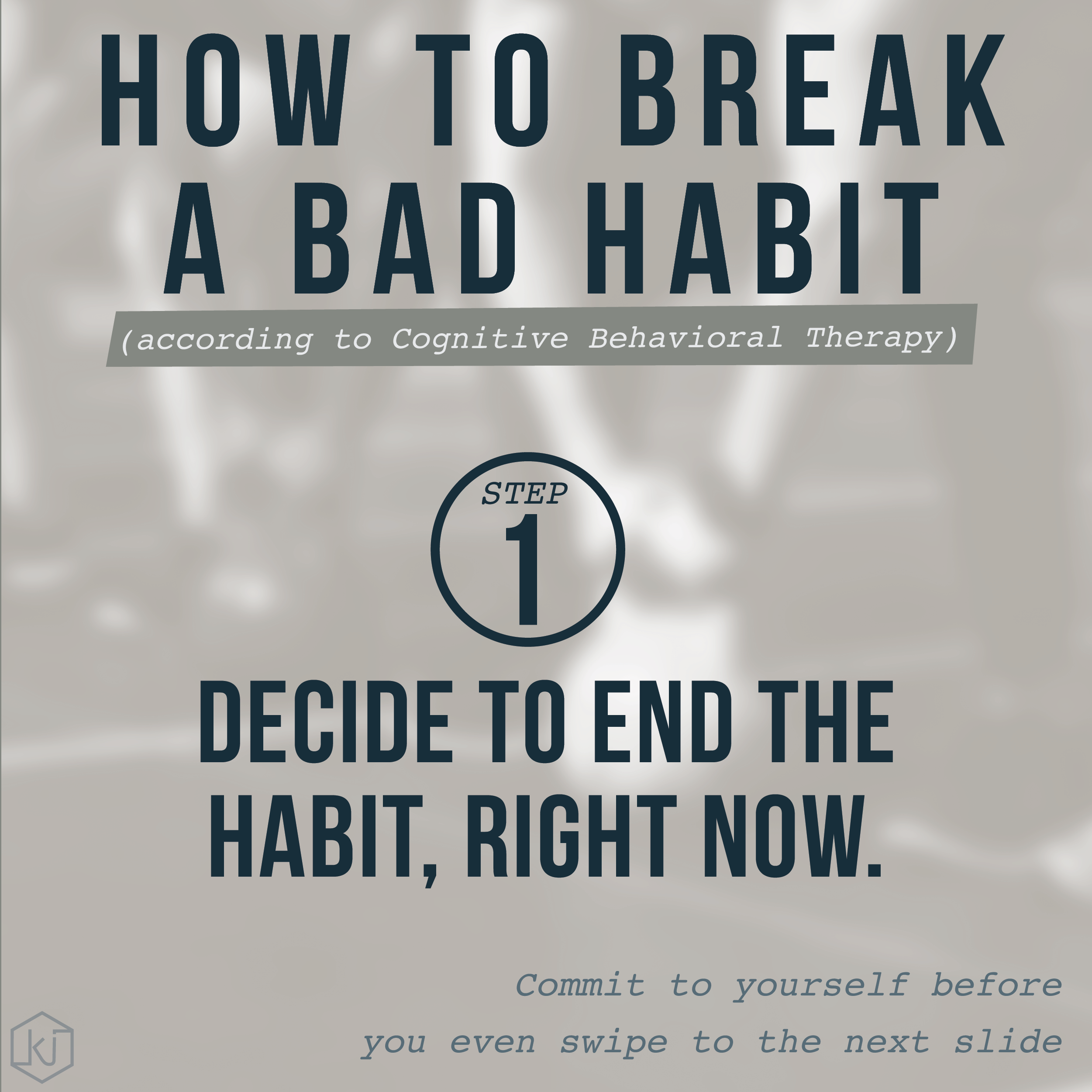 HOW TO BREAK A BAD HABIT

(according to Cognitive Behavioral Therapy)

STEP 1

DECIDE TO END THE HABIT, RIGHT NOW.

Commit to yourself before you even swipe to the next slide

KJ